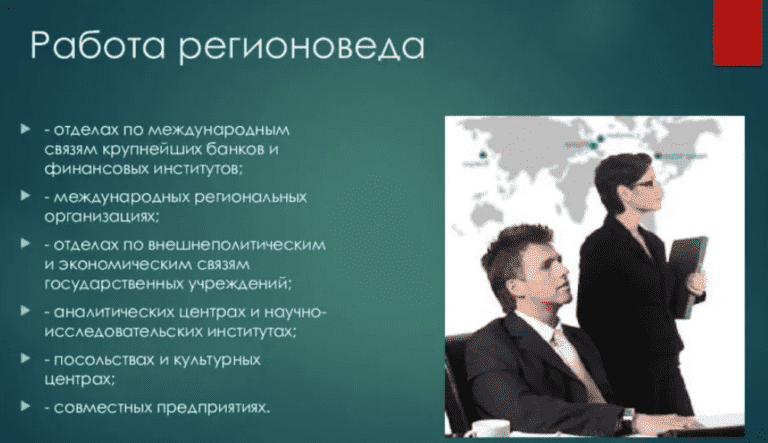 Работа регионоведа

- отделах по международным связям крупнейших банков и финансовых институтов;

- международных региональных организациях;

- отделах по внешнеполитическим и экономическим связям государственных учреждений;

- аналитических центрах и научно-исследовательских институтах;

- посольствах и культурных центрах;

- совместных предприятиях.